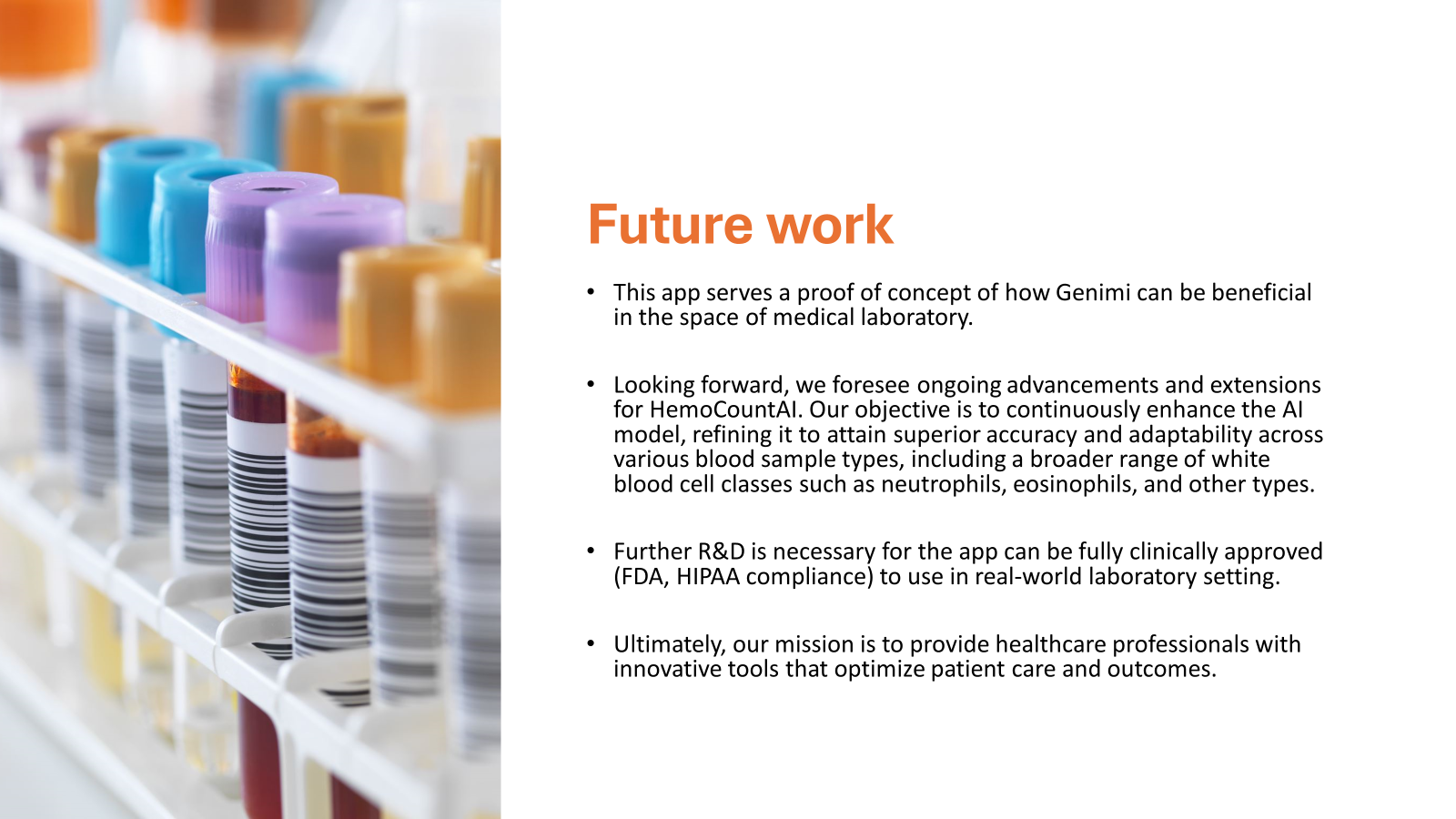 Future work

• This app serves a proof of concept of how Genimi can be beneficial in the space of medical laboratory.

• Looking forward, we foresee ongoing advancements and extensions for HemoCountAI. Our objective is to continuously enhance the AI model, refining it to attain superior accuracy and adaptability across various blood sample types, including a broader range of white blood cell classes such as neutrophils, eosinophils, and other types.

• Further R&D is necessary for the app can be fully clinically approved (FDA, HIPAA compliance) to use in real-world laboratory setting.

• Ultimately, our mission is to provide healthcare professionals with innovative tools that optimize patient care and outcomes.